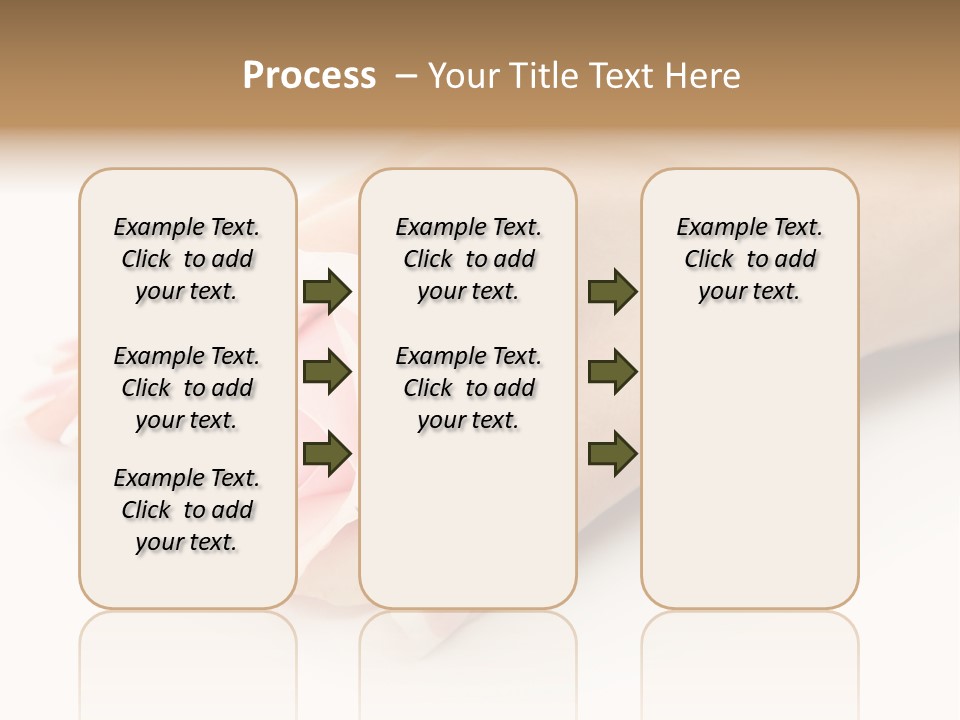 Process – Your Title Text Here

Example Text. Click to add your text.

Example Text. Click to add your text.

Example Text. Click to add your text.

Example Text. Click to add your text.

Example Text. Click to add your text.

Example Text. Click to add your text.